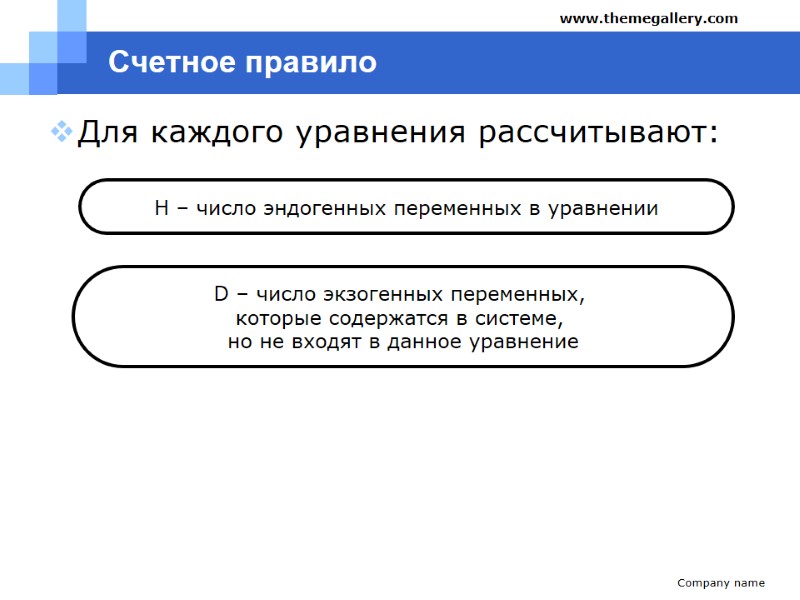 www.themegallery.com

Счетное правило

Для каждого уравнения рассчитывают:

H – число эндогенных переменных в уравнении

D – число экзогенных переменных, которые содержатся в системе, но не входят в данное уравнение

Company name